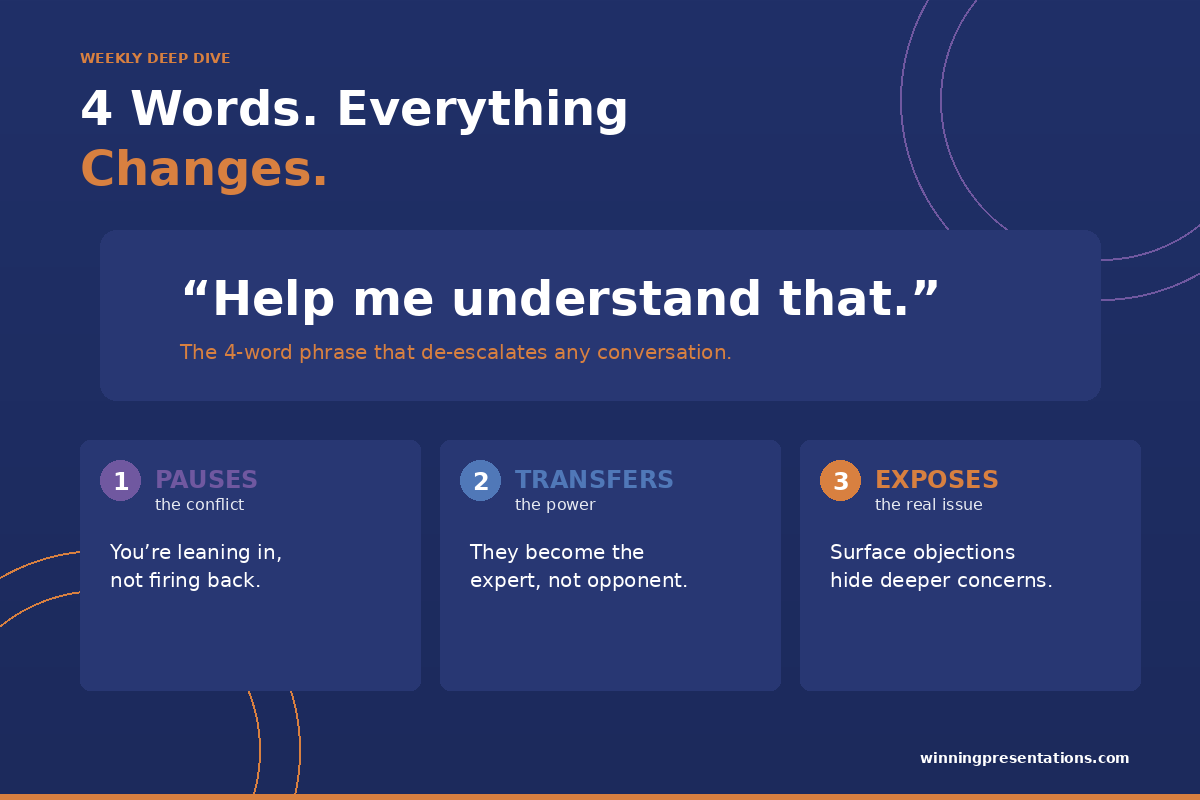 WEEKLY DEEP DIVE

4 Words. Everything Changes.

“Help me understand that.”

The 4-word phrase that de-escalates any conversation.

1 PAUSES
the conflict

You’re leaning in, not firing back.

2 TRANSFERS
the power

They become the expert, not opponent.

3 EXPOSES
the real issue

Surface objections hide deeper concerns.

winningpresentations.com